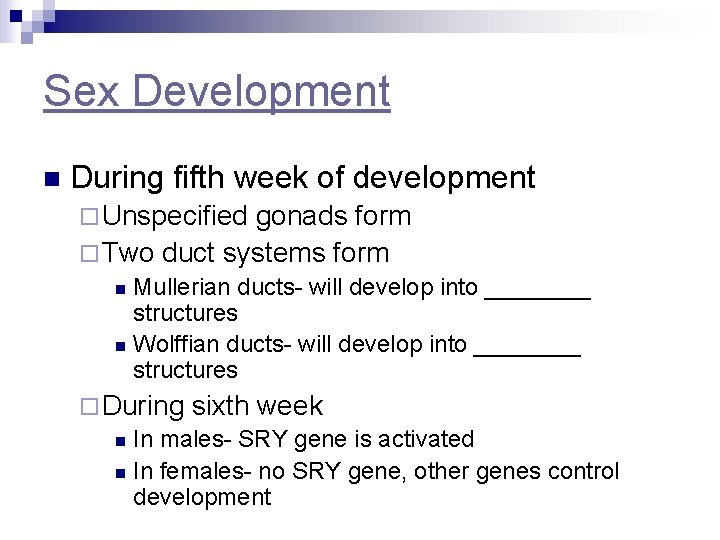 Sex Development

During fifth week of development

Unspecified gonads form

Two duct systems form

Mullerian ducts- will develop into ________ structures

Wolffian ducts- will develop into ________ structures

During sixth week

In males- SRY gene is activated

In females- no SRY gene, other genes control development